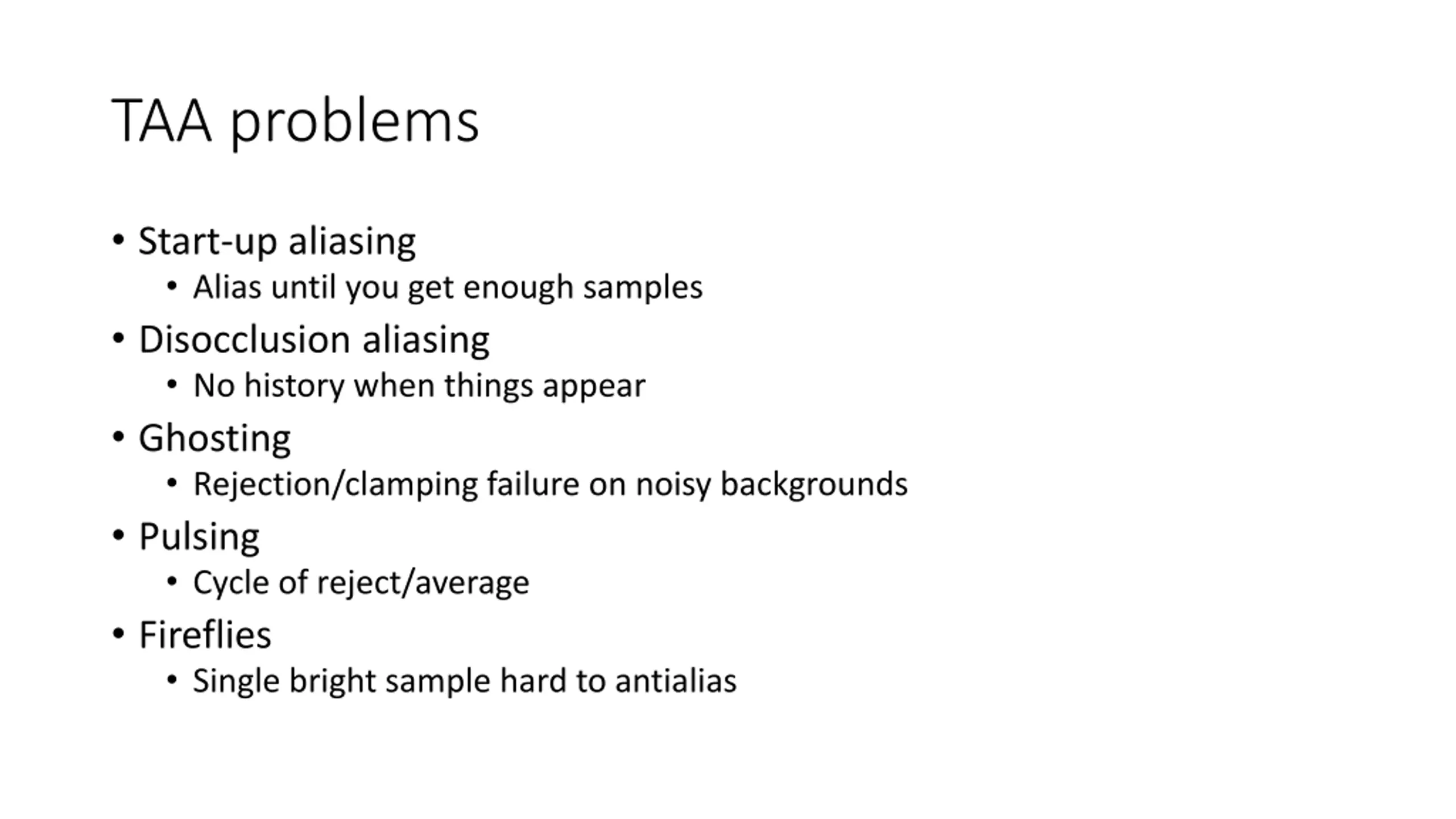 TAA problems

• Start-up aliasing
  • Alias until you get enough samples
• Disocclusion aliasing
  • No history when things appear
• Ghosting
  • Rejection/clamping failure on noisy backgrounds
• Pulsing
  • Cycle of reject/average
• Fireflies
  • Single bright sample hard to antialias